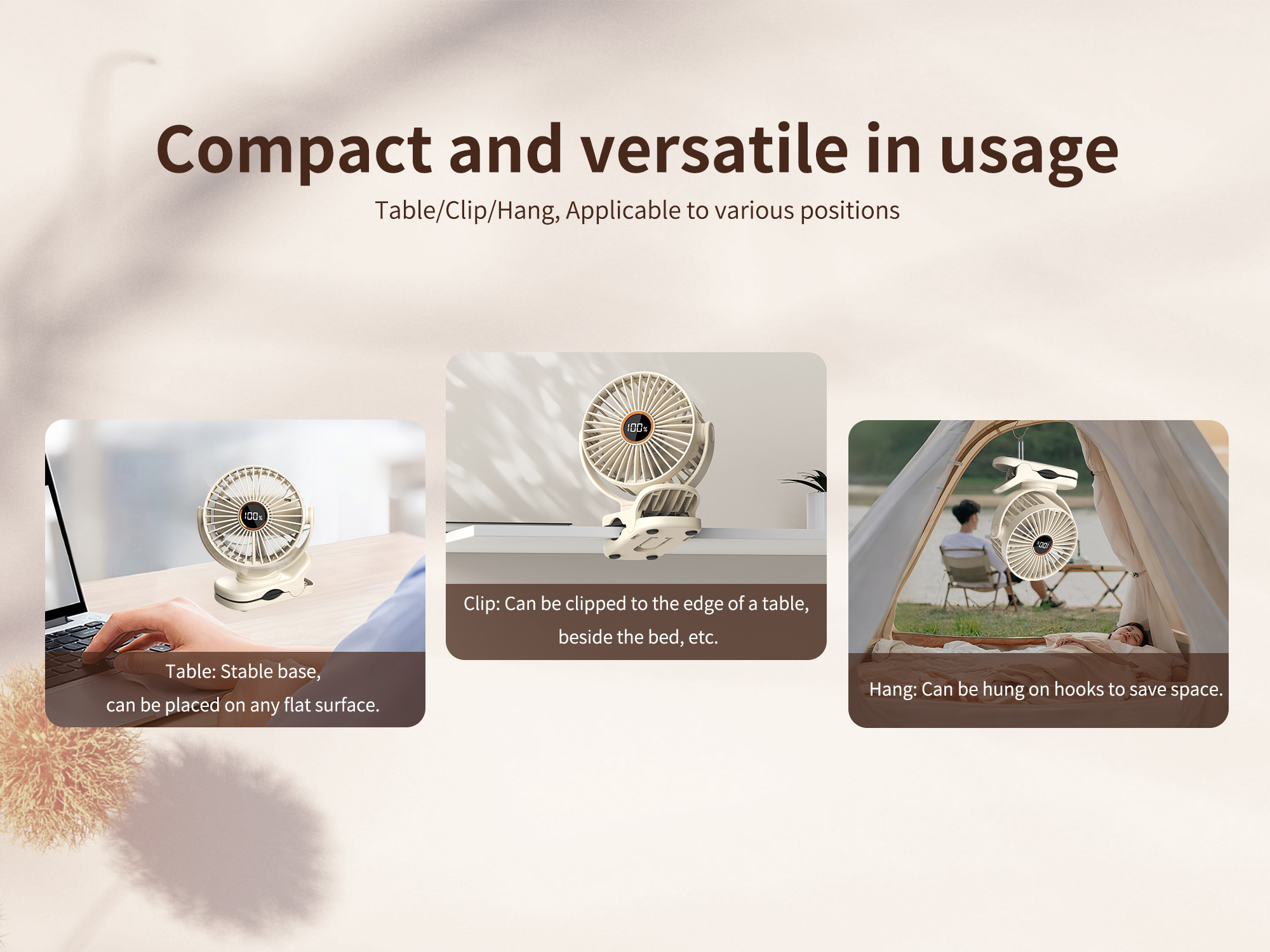 Compact and versatile in usage

Table/Clip/Hang, Applicable to various positions

100%

Table: Stable base,
can be placed on any flat surface.

100%

Clip: Can be clipped to the edge of a table,
beside the bed, etc.

100%

Hang: Can be hung on hooks to save space.